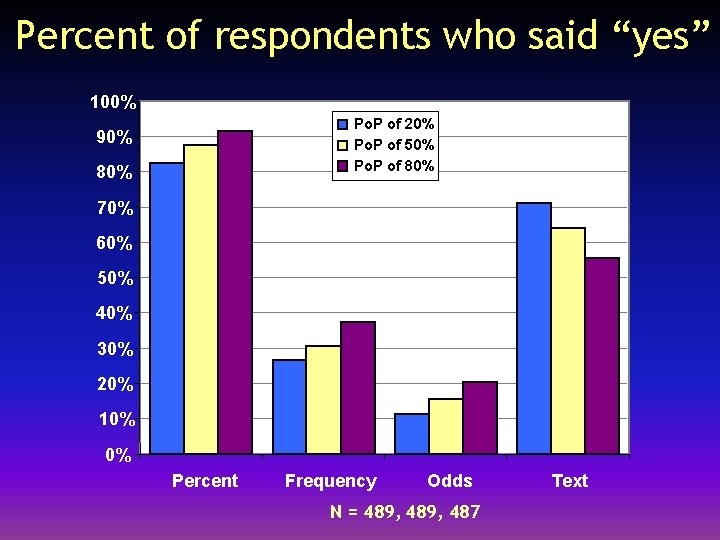 Percent of respondents who said “yes”

100%
90%
80%
70%
60%
50%
40%
30%
20%
10%
0%

PoP of 20%
PoP of 50%
PoP of 80%

Percent
Frequency
Odds
Text

N = 489, 489, 487